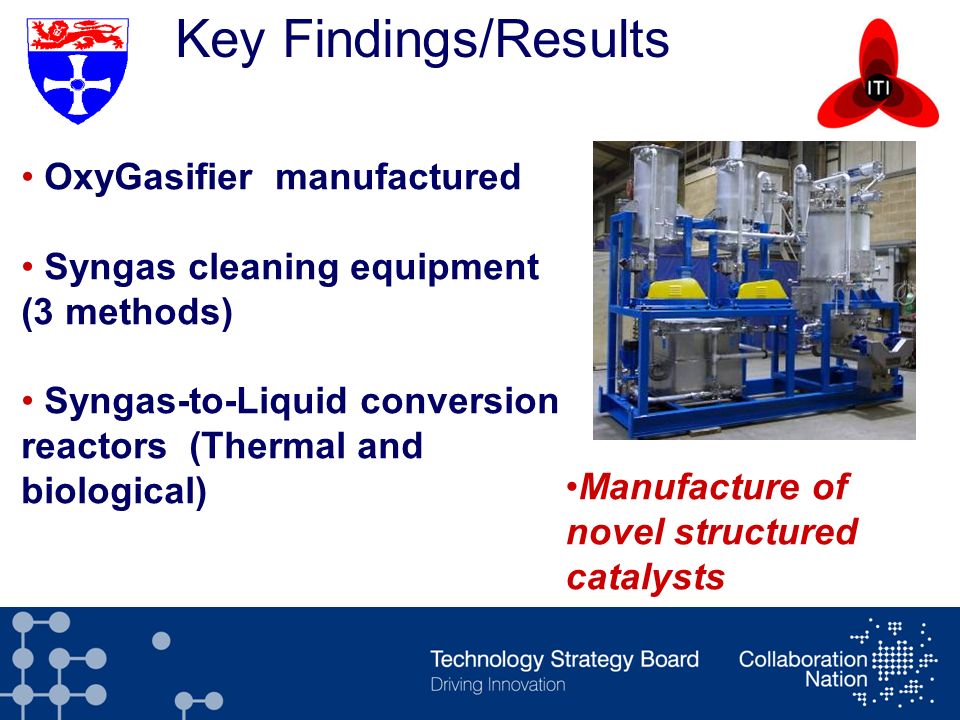 Key Findings/Results

ITI

• OxyGasifier manufactured

• Syngas cleaning equipment (3 methods)

• Syngas-to-Liquid conversion reactors (Thermal and biological)

•Manufacture of novel structured catalysts

Technology Strategy Board
Driving Innovation

Collaboration Nation